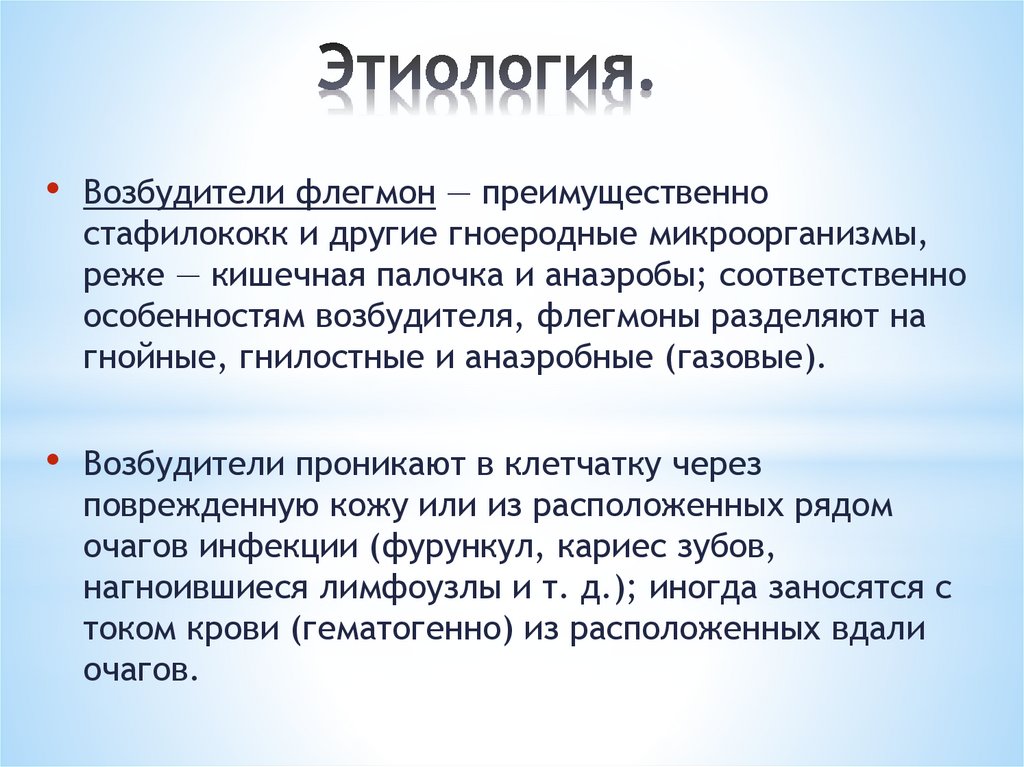 Этиология.

• Возбудители флегмон — преимущественно стафилококк и другие гноеродные микроорганизмы, реже — кишечная палочка и анаэробы; соответственно особенностям возбудителя, флегмоны разделяют на гнойные, гнилостные и анаэробные (газовые).

• Возбудители проникают в клетчатку через поврежденную кожу или из расположенных рядом очагов инфекции (фурункул, кариес зубов, нагноившиеся лимфоузлы и т. д.); иногда заносятся с током крови (гематогенно) из расположенных вдали очагов.